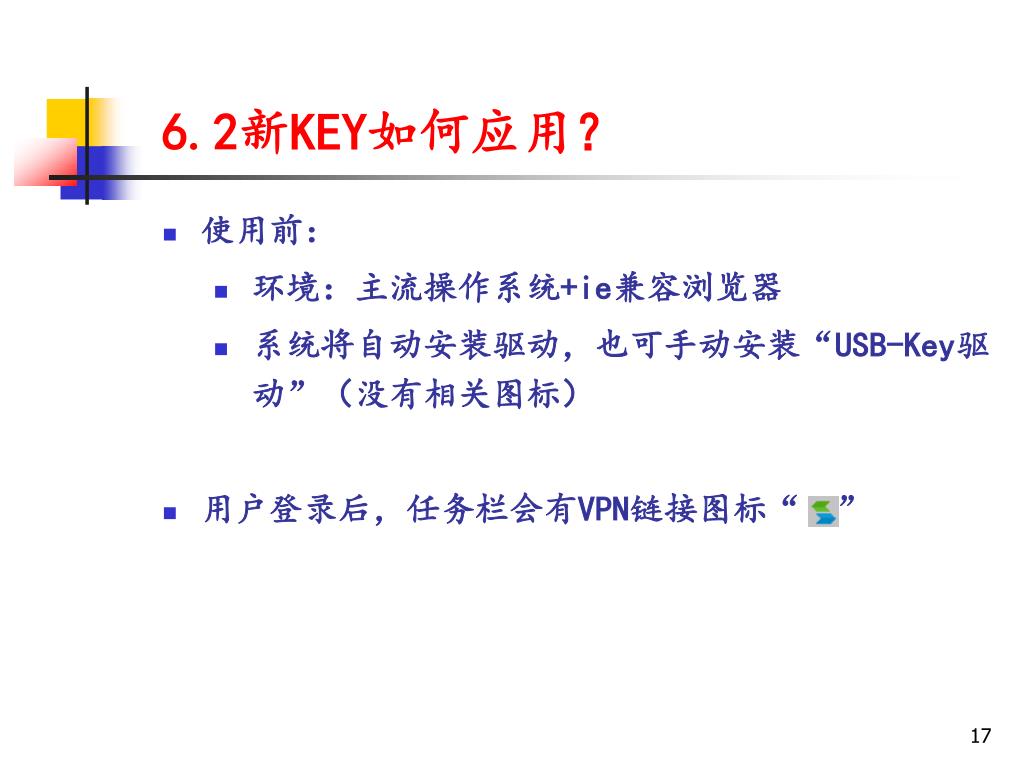 6.2新KEY如何应用？

使用前：

环境：主流操作系统+ie兼容浏览器

系统将自动安装驱动，也可手动安装“USB-Key驱动”（没有相关图标）

用户登录后，任务栏会有VPN链接图标“ ”

17